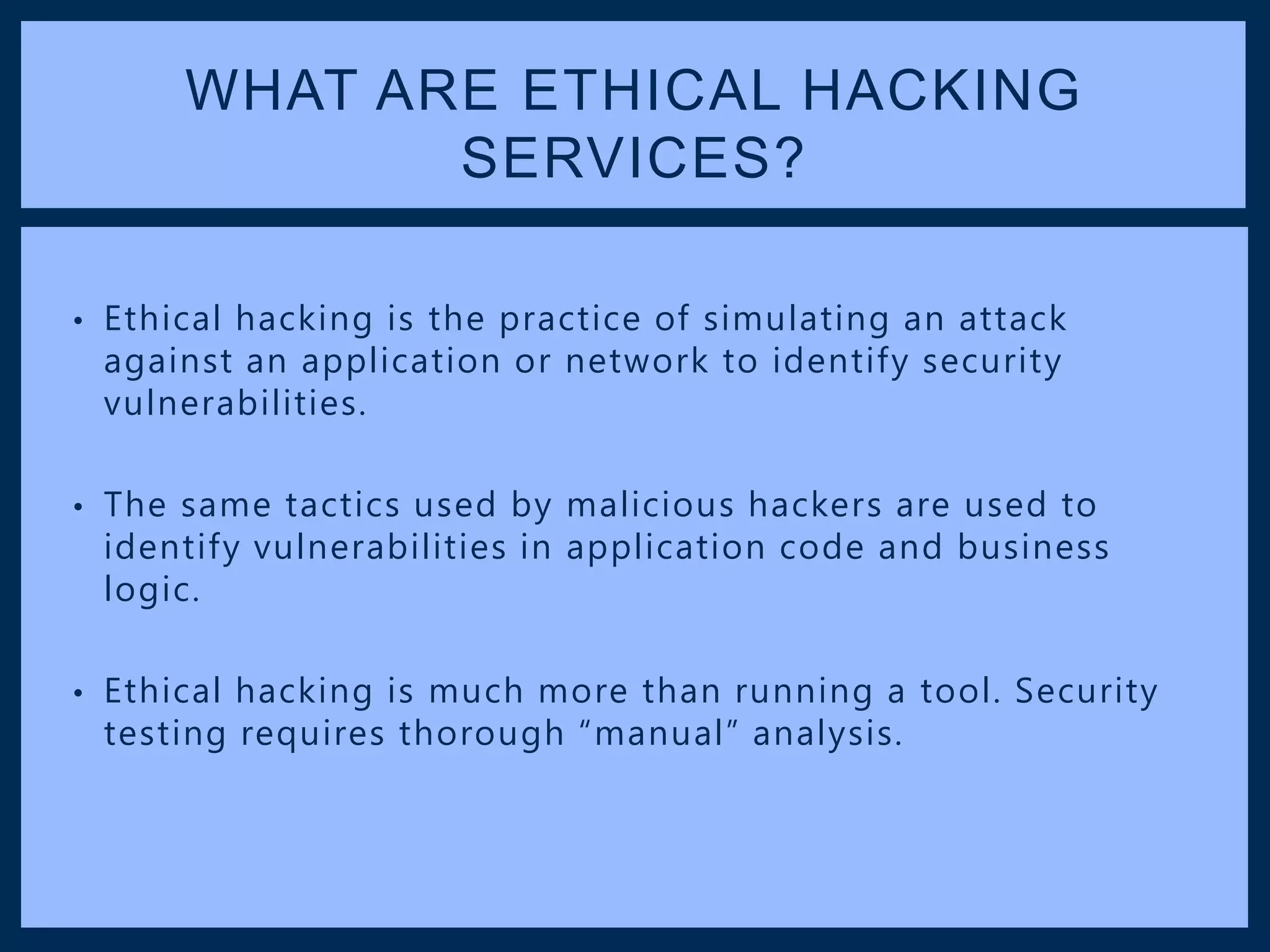 WHAT ARE ETHICAL HACKING SERVICES?

• Ethical hacking is the practice of simulating an attack against an application or network to identify security vulnerabilities.

• The same tactics used by malicious hackers are used to identify vulnerabilities in application code and business logic.

• Ethical hacking is much more than running a tool. Security testing requires thorough “manual” analysis.